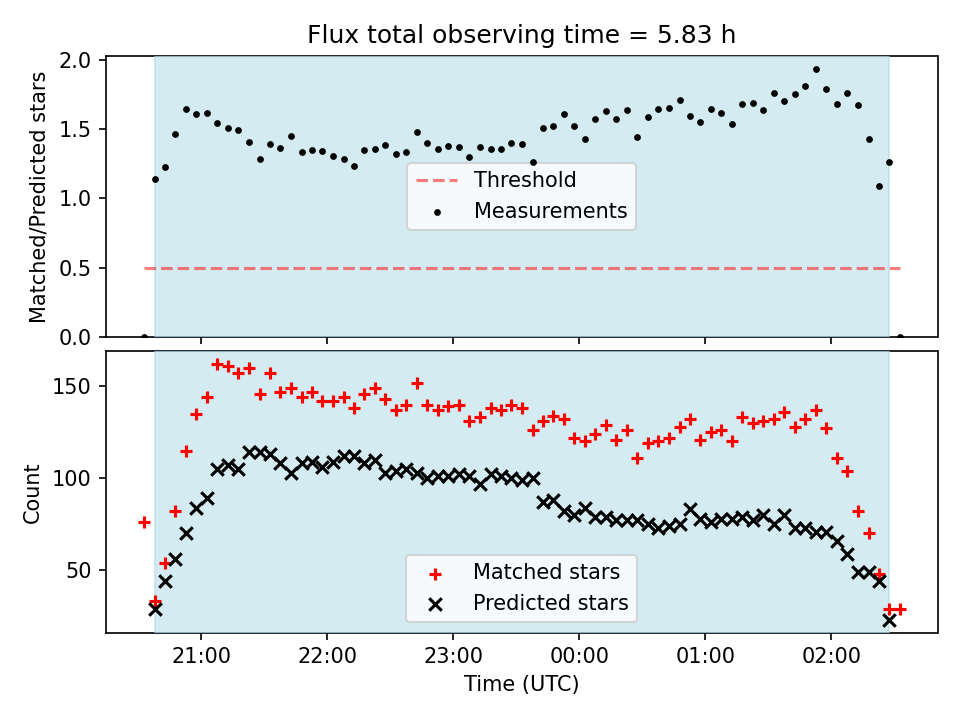 Flux total observing time = 5.83 h

Matched/Predicted stars

2.0
1.5
1.0
0.5
0.0

Threshold
Measurements

Count

150
100
50

Matched stars
Predicted stars

21:00
22:00
23:00
00:00
01:00
02:00

Time (UTC)